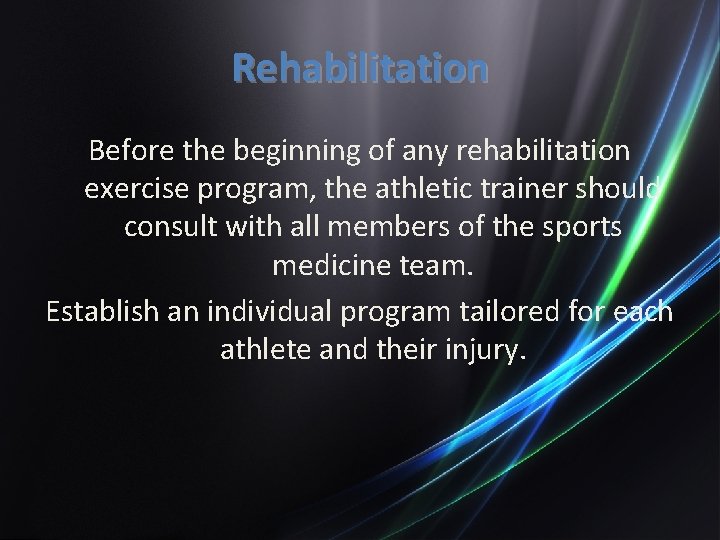 Rehabilitation

Before the beginning of any rehabilitation exercise program, the athletic trainer should consult with all members of the sports medicine team.

Establish an individual program tailored for each athlete and their injury.